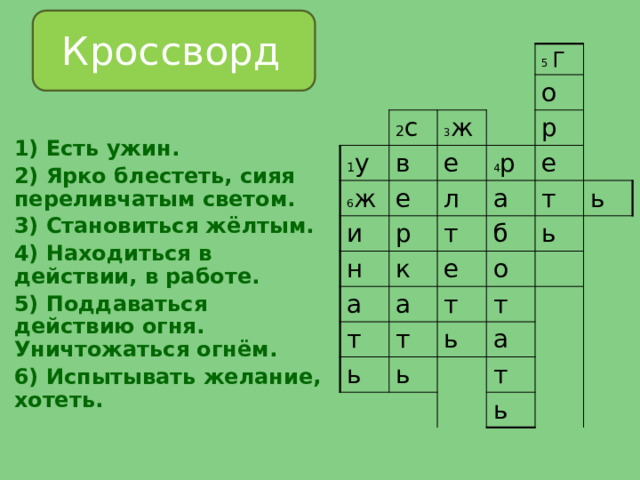 Кроссворд

1) Есть ужин.
2) Ярко блестеть, сияя переливчатым светом.
3) Становиться жёлтым.
4) Находиться в действии, в работе.
5) Поддаваться действию огня. Уничтожаться огнём.
6) Испытывать желание, хотеть.

| | | | | 5 г | |
|---|---|---|---|---|---|
| | | | | о | |
| | 2 с | 3 ж | | р | |
| 1 у | в | е | 4 р | е | |
| 6 ж | е | л | а | т | ь |
| и | р | т | б | ь | |
| н | к | е | о | | |
| а | а | т | т | | |
| т | т | ь | а | | |
| ь | ь | | т | | |
| | | | ь | | |